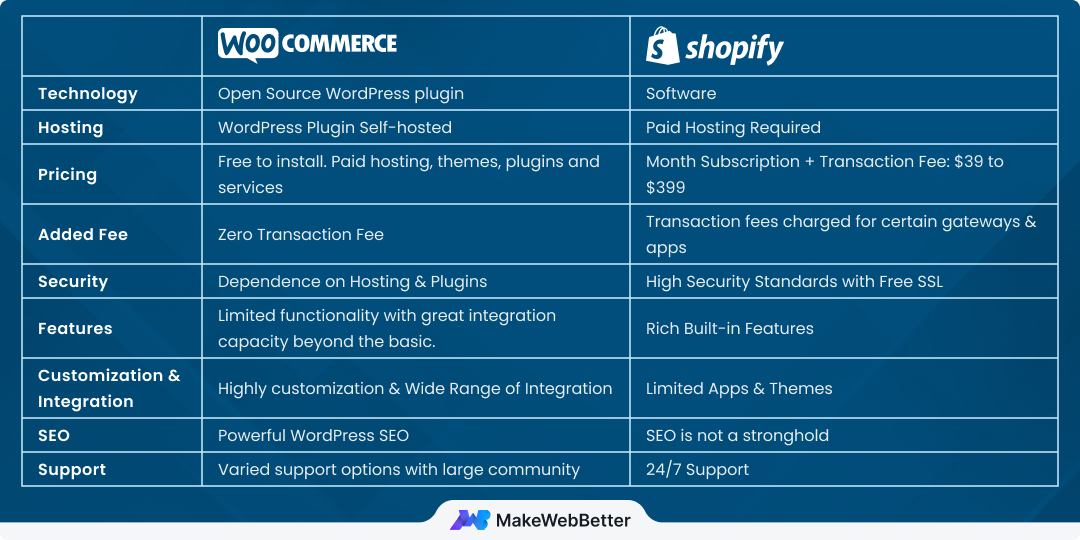 | | WOO COMMERCE | shopify |
|---|---|---|
| Technology | Open Source WordPress plugin | Software |
| Hosting | WordPress Plugin Self-hosted | Paid Hosting Required |
| Pricing | Free to install. Paid hosting, themes, plugins and services | Month Subscription + Transaction Fee: $39 to $399 |
| Added Fee | Zero Transaction Fee | Transaction fees charged for certain gateways & apps |
| Security | Dependence on Hosting & Plugins | High Security Standards with Free SSL |
| Features | Limited functionality with great integration capacity beyond the basic. | Rich Built-in Features |
| Customization & Integration | Highly customization & Wide Range of Integration | Limited Apps & Themes |
| SEO | Powerful WordPress SEO | SEO is not a stronghold |
| Support | Varied support options with large community | 24/7 Support |

MakeWebBetter